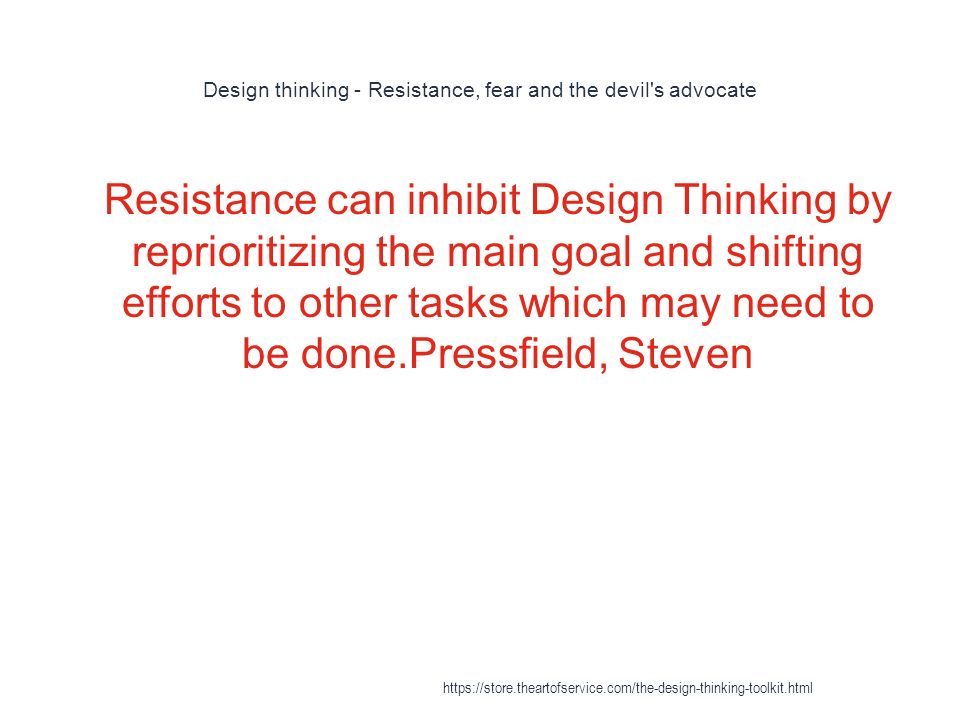 Design thinking - Resistance, fear and the devil's advocate

Resistance can inhibit Design Thinking by reprioritizing the main goal and shifting efforts to other tasks which may need to be done.Pressfield, Steven

https://store.theartofservice.com/the-design-thinking-toolkit.html